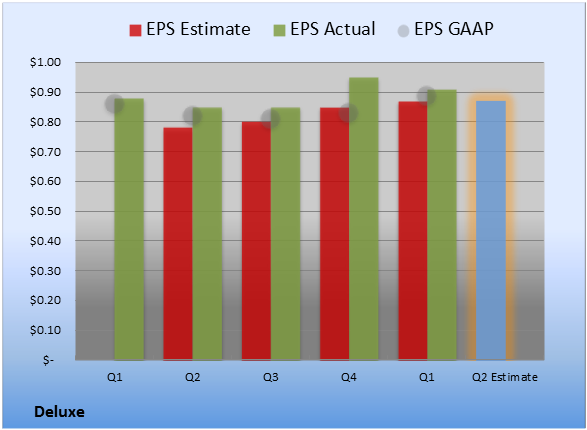 EPS Estimate EPS Actual EPS GAAP

$1.00
$0.90
$0.80
$0.70
$0.60
$0.50
$0.40
$0.30
$0.20
$0.10
$-

Q1 Q2 Q3 Q4 Q1 Q2 Estimate

Deluxe